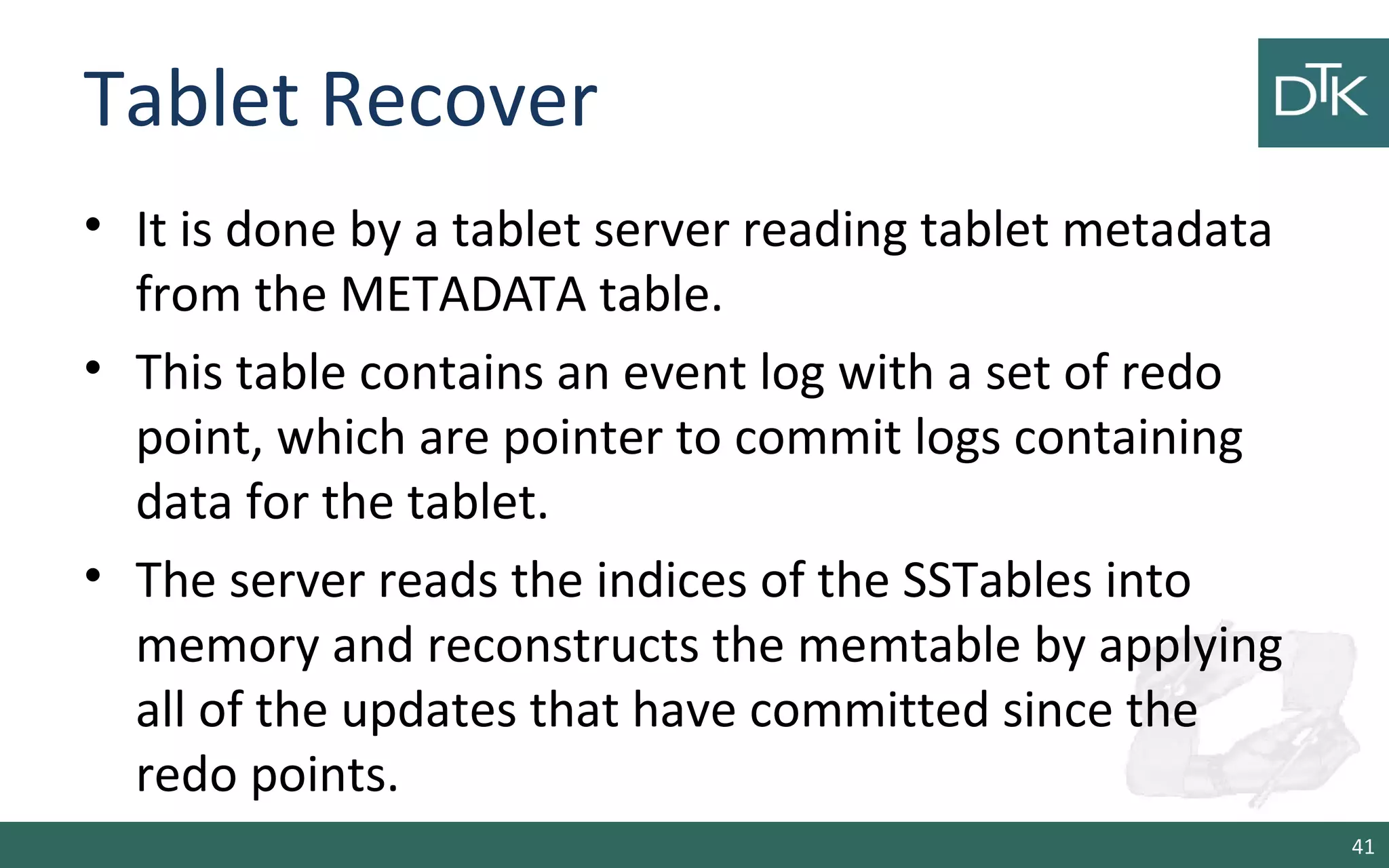 Tablet Recover

DTK

• It is done by a tablet server reading tablet metadata from the METADATA table.

• This table contains an event log with a set of redo point, which are pointer to commit logs containing data for the tablet.

• The server reads the indices of the SSTables into memory and reconstructs the memtable by applying all of the updates that have committed since the redo points.

41